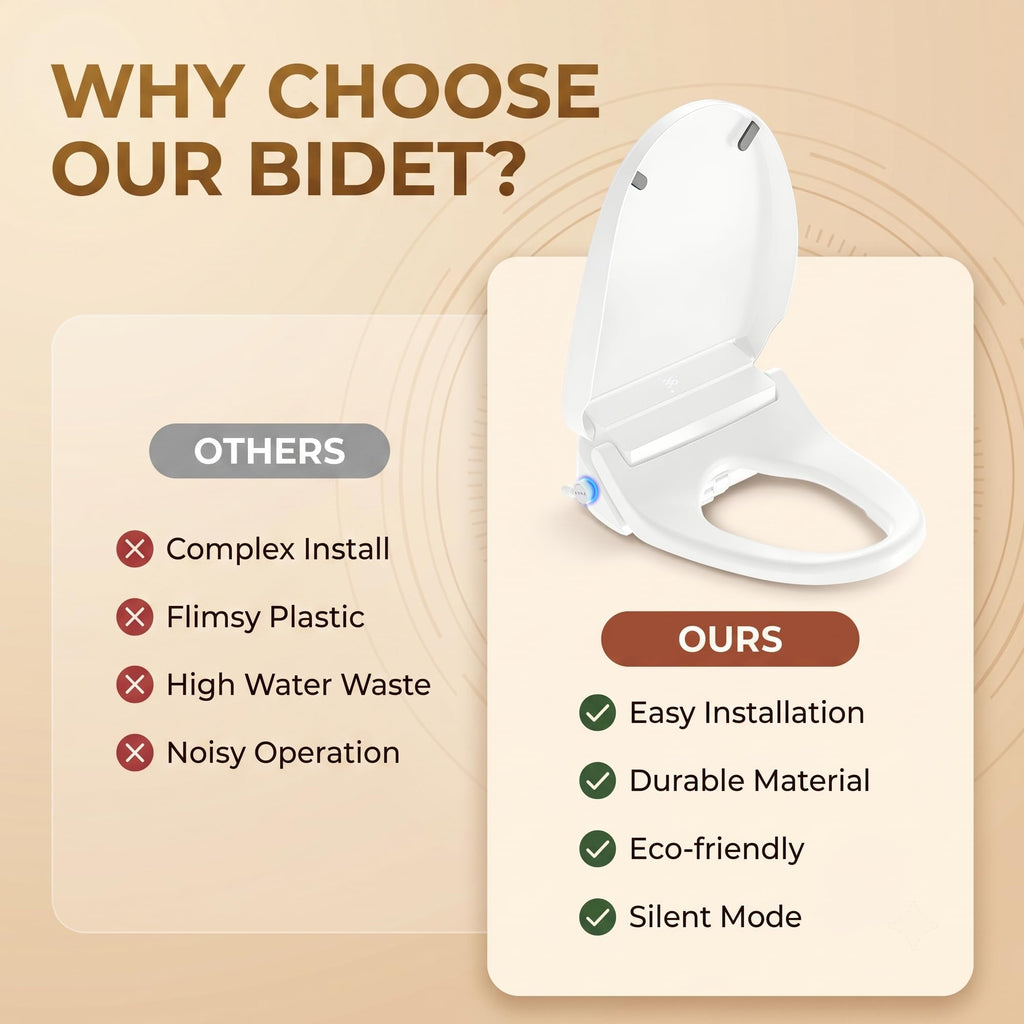 WHY CHOOSE OUR BIDET?

OTHERS

Complex Install

Flimsy Plastic

High Water Waste

Noisy Operation

OURS

Easy Installation

Durable Material

Eco-friendly

Silent Mode